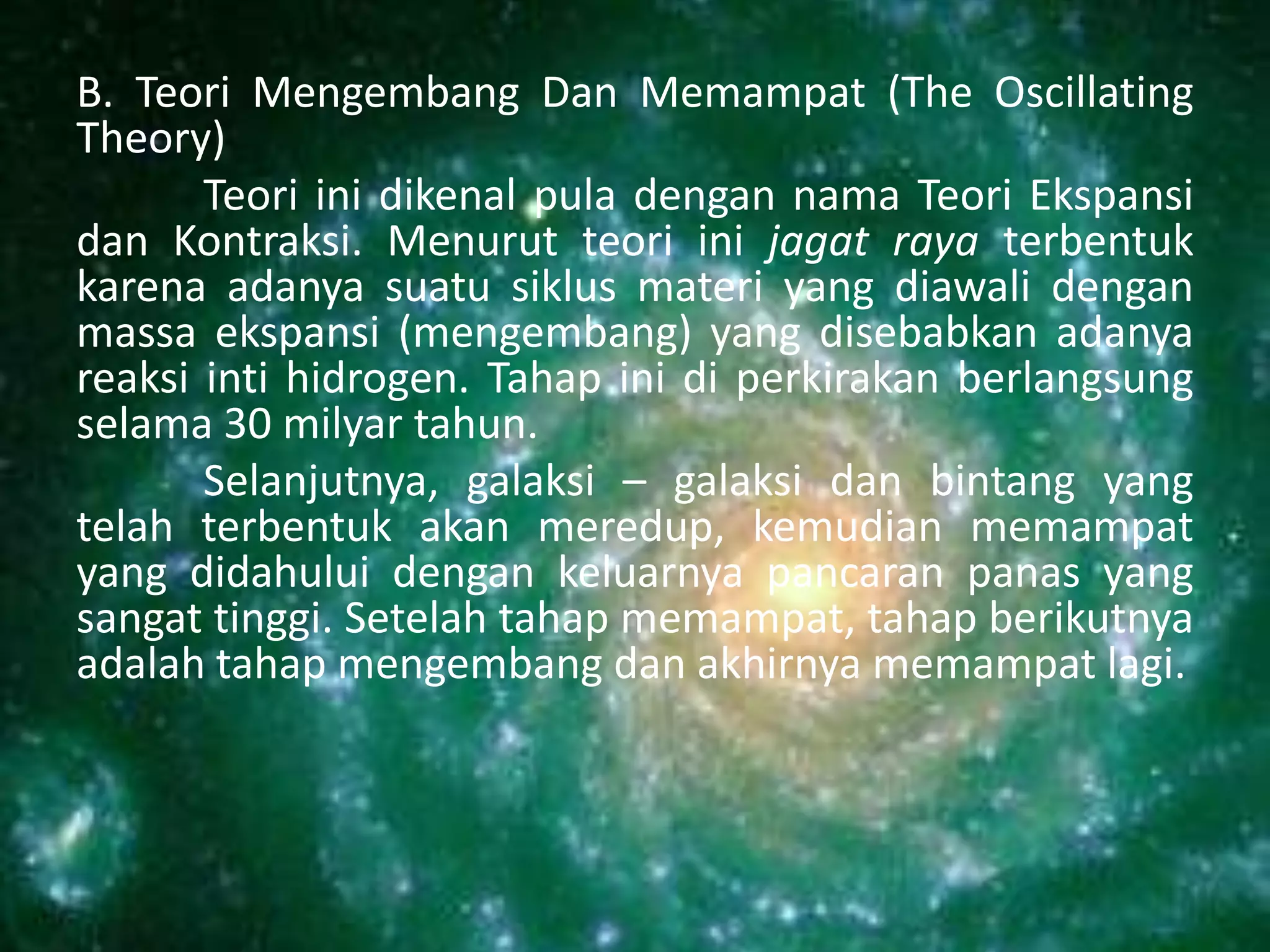 B. Teori Mengembang Dan Memampat (The Oscillating Theory)

Teori ini dikenal pula dengan nama Teori Ekspansi dan Kontraksi. Menurut teori ini jagat raya terbentuk karena adanya suatu siklus materi yang diawali dengan massa ekspansi (mengembang) yang disebabkan adanya reaksi inti hidrogen. Tahap ini di perkirakan berlangsung selama 30 milyar tahun.

Selanjutnya, galaksi – galaksi dan bintang yang telah terbentuk akan meredup, kemudian memampat yang didahului dengan keluarnya pancaran panas yang sangat tinggi. Setelah tahap memampat, tahap berikutnya adalah tahap mengembang dan akhirnya memampat lagi.